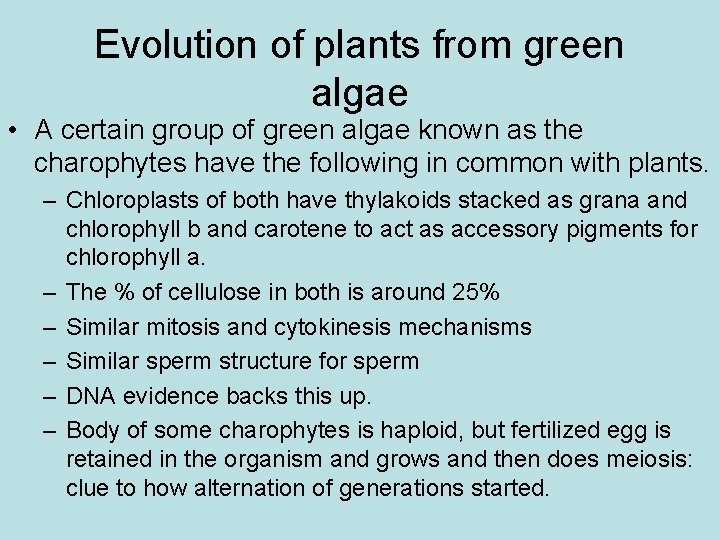 Evolution of plants from green algae

• A certain group of green algae known as the charophytes have the following in common with plants.

– Chloroplasts of both have thylakoids stacked as grana and chlorophyll b and carotene to act as accessory pigments for chlorophyll a.

– The % of cellulose in both is around 25%

– Similar mitosis and cytokinesis mechanisms

– Similar sperm structure for sperm

– DNA evidence backs this up.

– Body of some charophytes is haploid, but fertilized egg is retained in the organism and grows and then does meiosis: clue to how alternation of generations started.